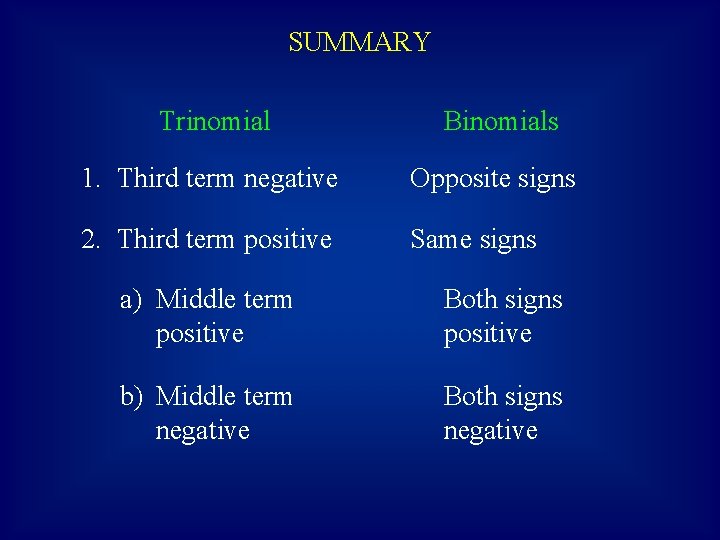 SUMMARY

| Trinomial | Binomials |
|---|---|
| 1. Third term negative | Opposite signs |
| 2. Third term positive | Same signs |
| a) Middle term positive | Both signs positive |
| b) Middle term negative | Both signs negative |